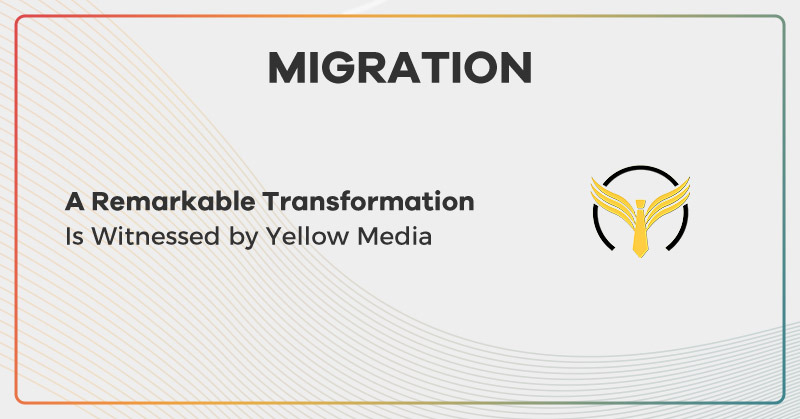 MIGRATION

A Remarkable Transformation
Is Witnessed by Yellow Media